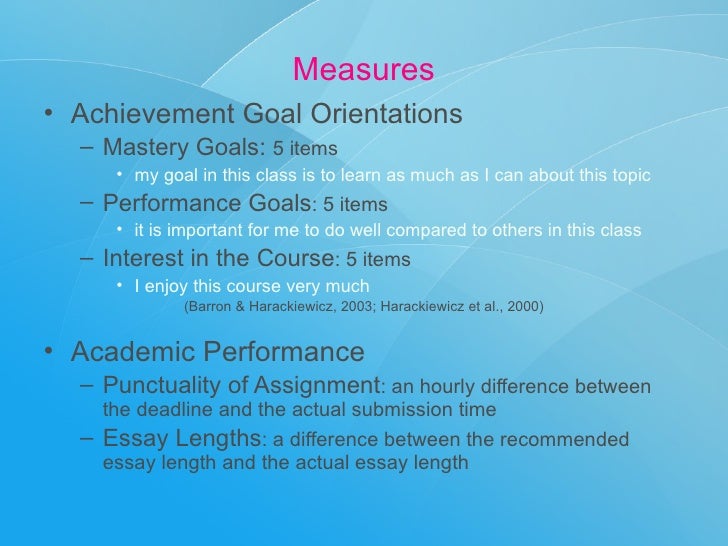 Measures

• Achievement Goal Orientations
– Mastery Goals: 5 items
• my goal in this class is to learn as much as I can about this topic
– Performance Goals: 5 items
• it is important for me to do well compared to others in this class
– Interest in the Course: 5 items
• I enjoy this course very much
(Barron & Harackiewicz, 2003; Harackiewicz et al., 2000)

• Academic Performance
– Punctuality of Assignment: an hourly difference between the deadline and the actual submission time
– Essay Lengths: a difference between the recommended essay length and the actual essay length